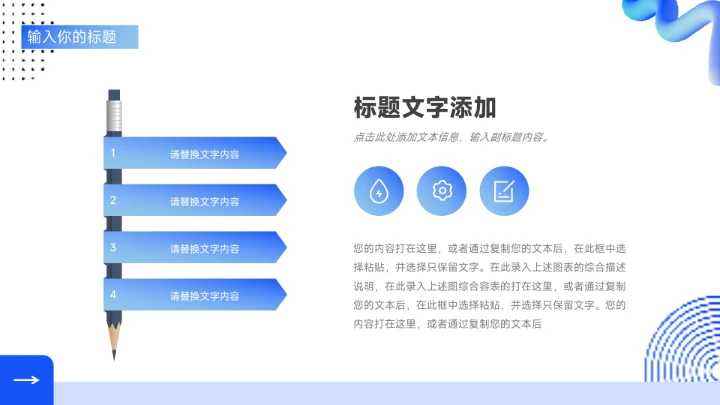 输入你的标题

1 请替换文字内容

2 请替换文字内容

3 请替换文字内容

4 请替换文字内容

标题文字添加

点击此处添加文本信息，输入副标题内容。

您的内容打在这里，或者通过复制您的文本后，在此框中选择粘贴，并选择只保留文字。在此录入上述图表的综合描述说明，在此录入上述图综合容表的打在这里，或者通过复制您的文本后，在此框中选择粘贴，并选择只保留文字。您的内容打在这里，或者通过复制您的文本后